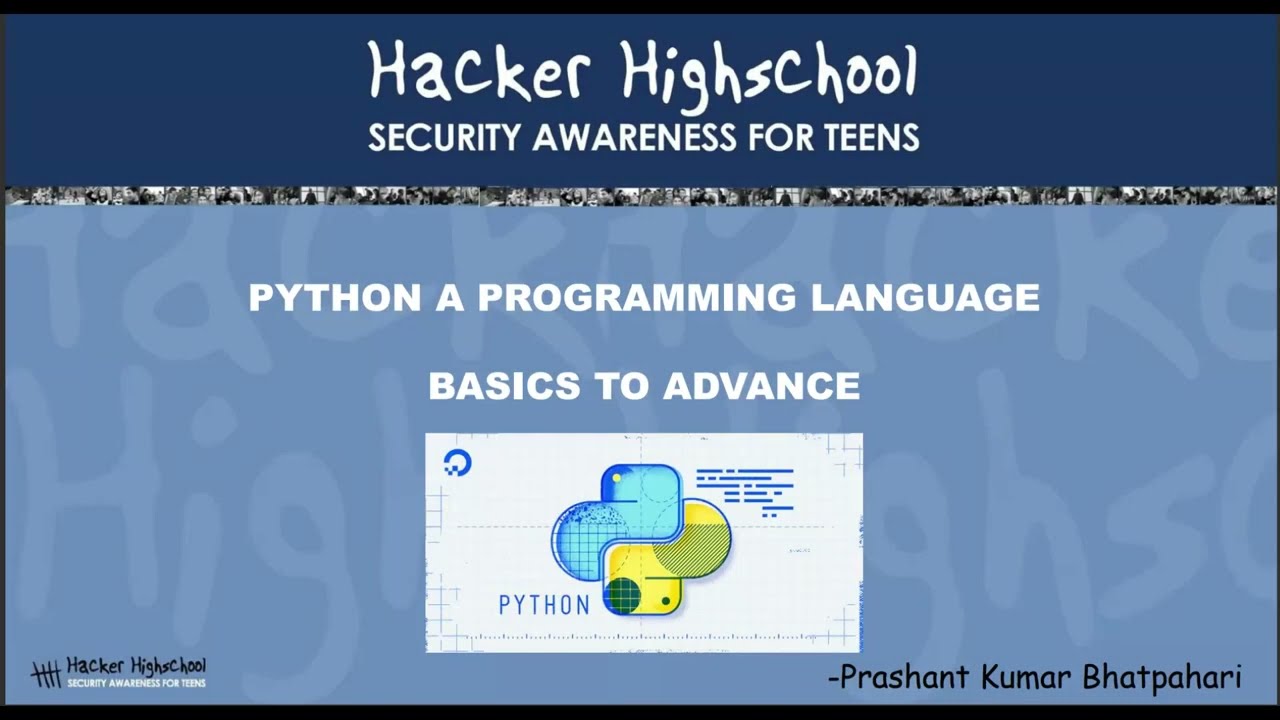 Hacker Highschool
SECURITY AWARENESS FOR TEENS

PYTHON A PROGRAMMING LANGUAGE

BASICS TO ADVANCE

PYTHON

Hacker Highschool
SECURITY AWARENESS FOR TEENS

-Prashant Kumar Bhatpahari